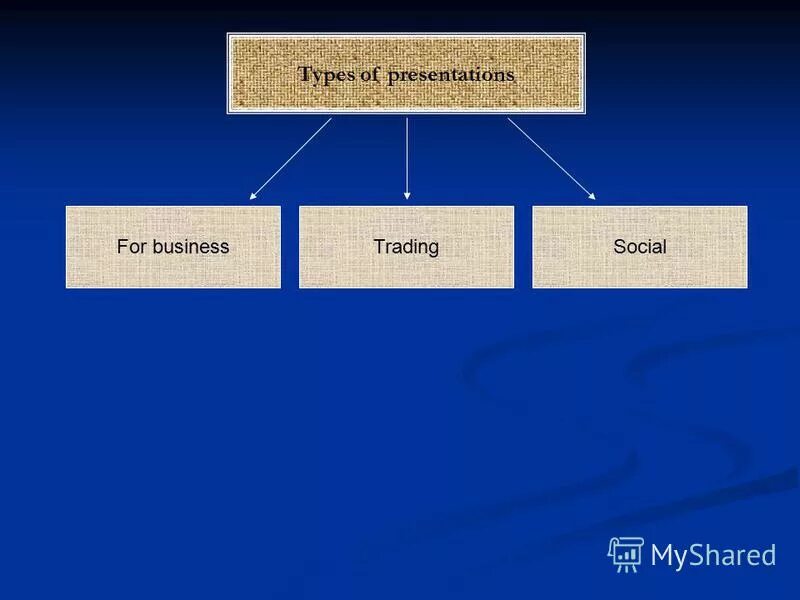 Types of presentations

For business

Trading

Social

MyShared